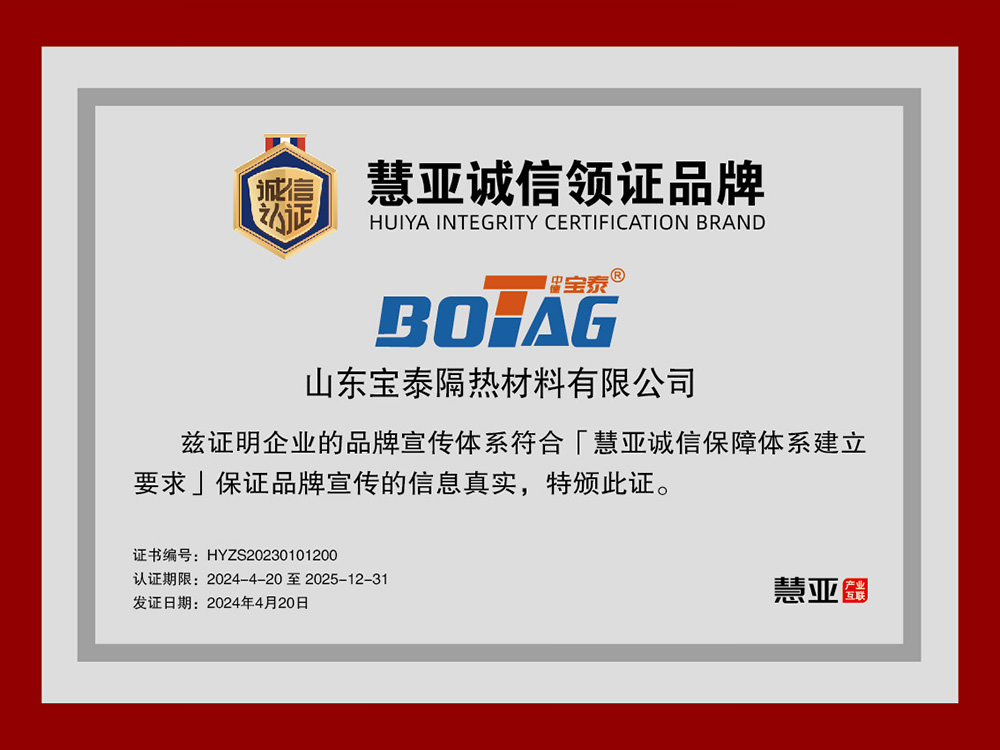 诚信认证

慧亚诚信领证品牌
HUIYA INTEGRITY CERTIFICATION BRAND

中国宝泰®
BOTAG

山东宝泰隔热材料有限公司

兹证明企业的品牌宣传体系符合「慧亚诚信保障体系建立要求」保证品牌宣传的信息真实，特颁此证。

证书编号：HYZS20230101200
认证期限：2024-4-20 至 2025-12-31
发证日期：2024年4月20日

慧亚 产业互联